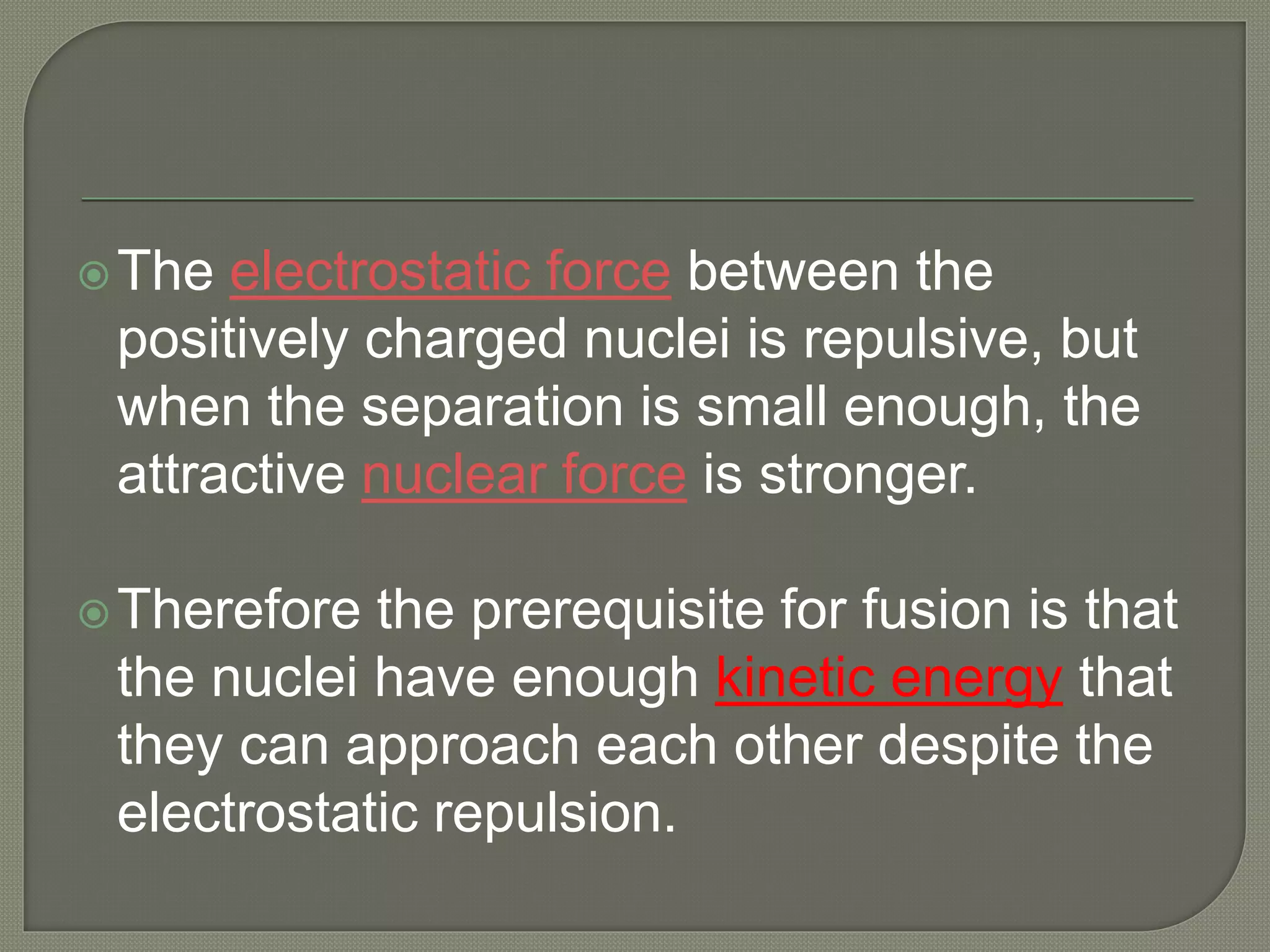 The electrostatic force between the positively charged nuclei is repulsive, but when the separation is small enough, the attractive nuclear force is stronger.

Therefore the prerequisite for fusion is that the nuclei have enough kinetic energy that they can approach each other despite the electrostatic repulsion.